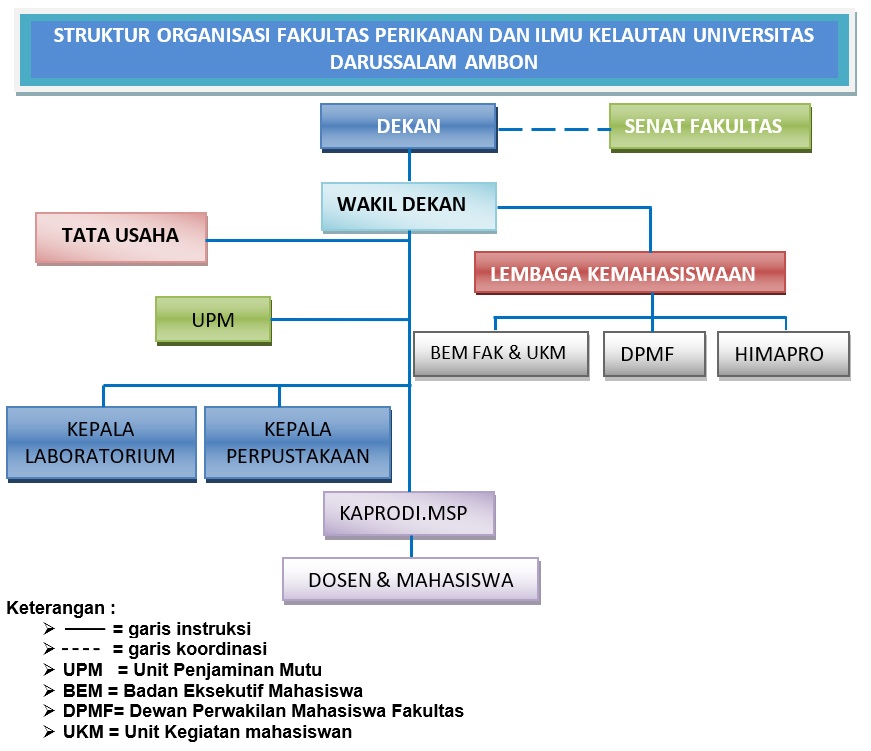 STRUKTUR ORGANISASI FAKULTAS PERIKANAN DAN ILMU KELAUTAN UNIVERSITAS DARUSSALAM AMBON

DEKAN

SENAT FAKULTAS

WAKIL DEKAN

TATA USAHA

LEMBAGA KEMAHASISWAAN

UPM

BEM FAK & UKM

DPMF

HIMAPRO

KEPALA LABORATORIUM

KEPALA PERPUSTAKAAN

KAPRODI.MSP

DOSEN & MAHASISWA

Keterangan :
➢ —— = garis instruksi
➢ ---- = garis koordinasi
➢ UPM = Unit Penjaminan Mutu
➢ BEM = Badan Eksekutif Mahasiswa
➢ DPMF= Dewan Perwakilan Mahasiswa Fakultas
➢ UKM = Unit Kegiatan mahasiswan